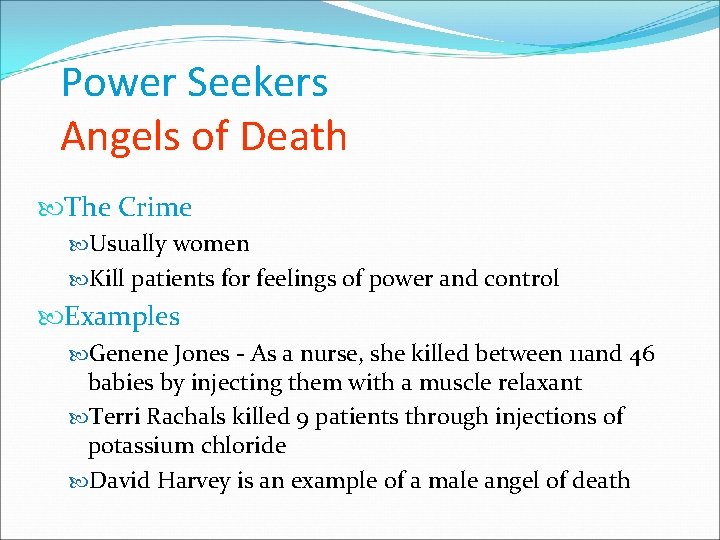 Power Seekers
Angels of Death

The Crime

Usually women

Kill patients for feelings of power and control

Examples

Genene Jones - As a nurse, she killed between 11and 46 babies by injecting them with a muscle relaxant

Terri Rachals killed 9 patients through injections of potassium chloride

David Harvey is an example of a male angel of death